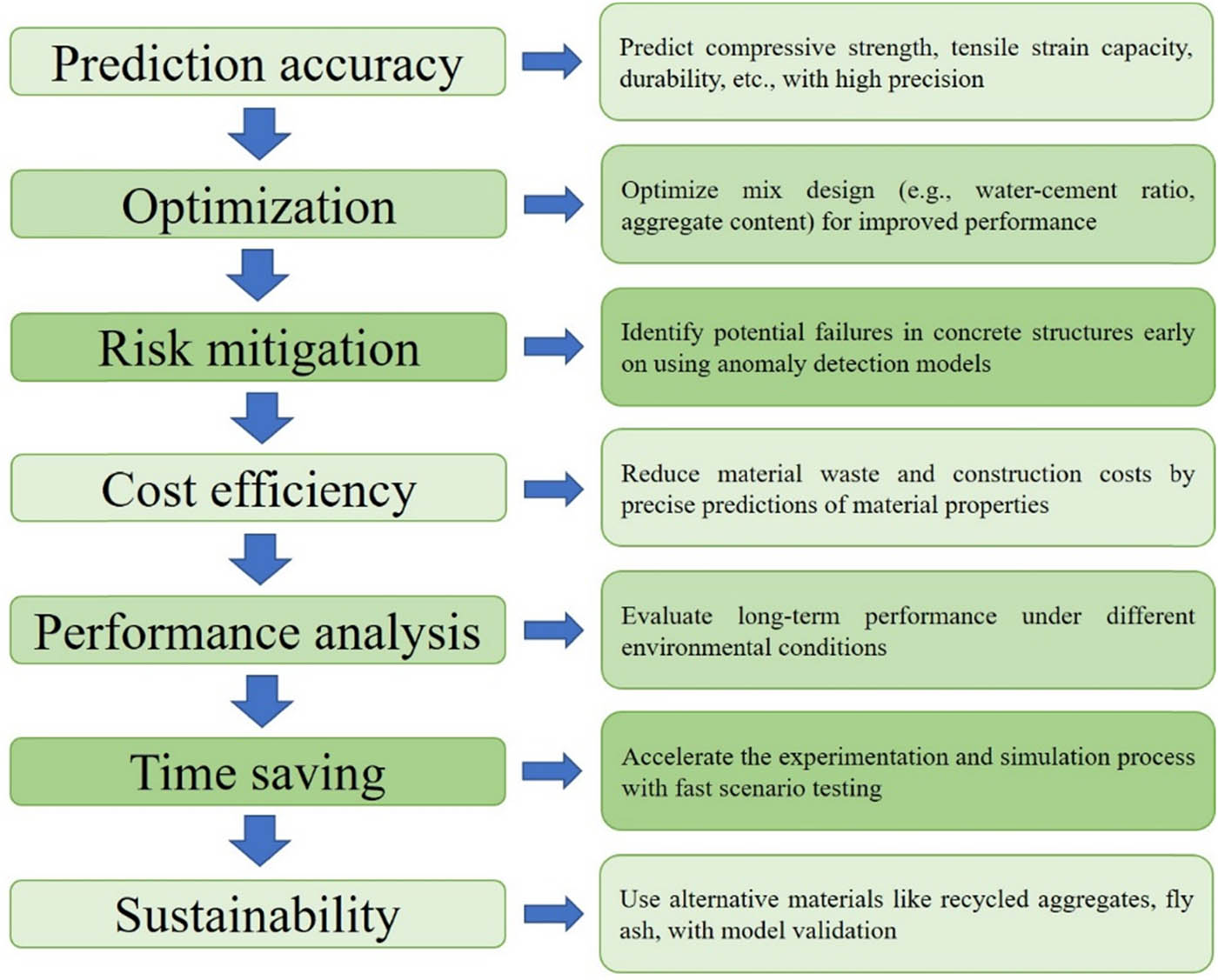 Prediction accuracy

Predict compressive strength, tensile strain capacity, durability, etc., with high precision

Optimization

Optimize mix design (e.g., water-cement ratio, aggregate content) for improved performance

Risk mitigation

Identify potential failures in concrete structures early on using anomaly detection models

Cost efficiency

Reduce material waste and construction costs by precise predictions of material properties

Performance analysis

Evaluate long-term performance under different environmental conditions

Time saving

Accelerate the experimentation and simulation process with fast scenario testing

Sustainability

Use alternative materials like recycled aggregates, fly ash, with model validation